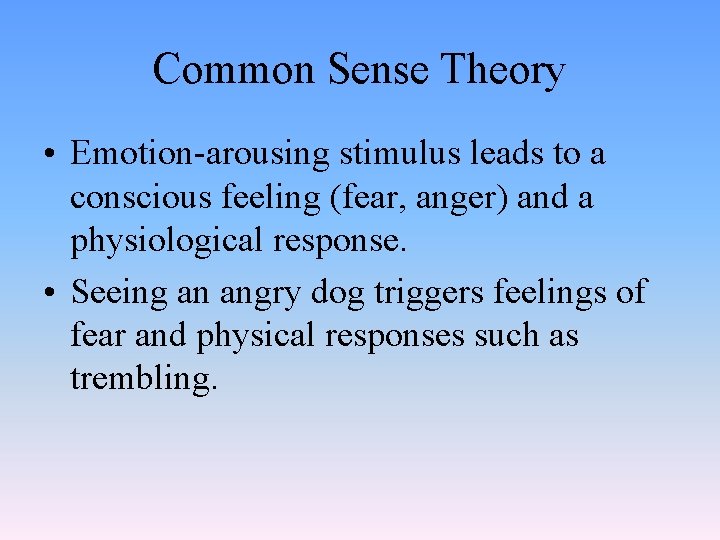 Common Sense Theory

• Emotion-arousing stimulus leads to a conscious feeling (fear, anger) and a physiological response.

• Seeing an angry dog triggers feelings of fear and physical responses such as trembling.